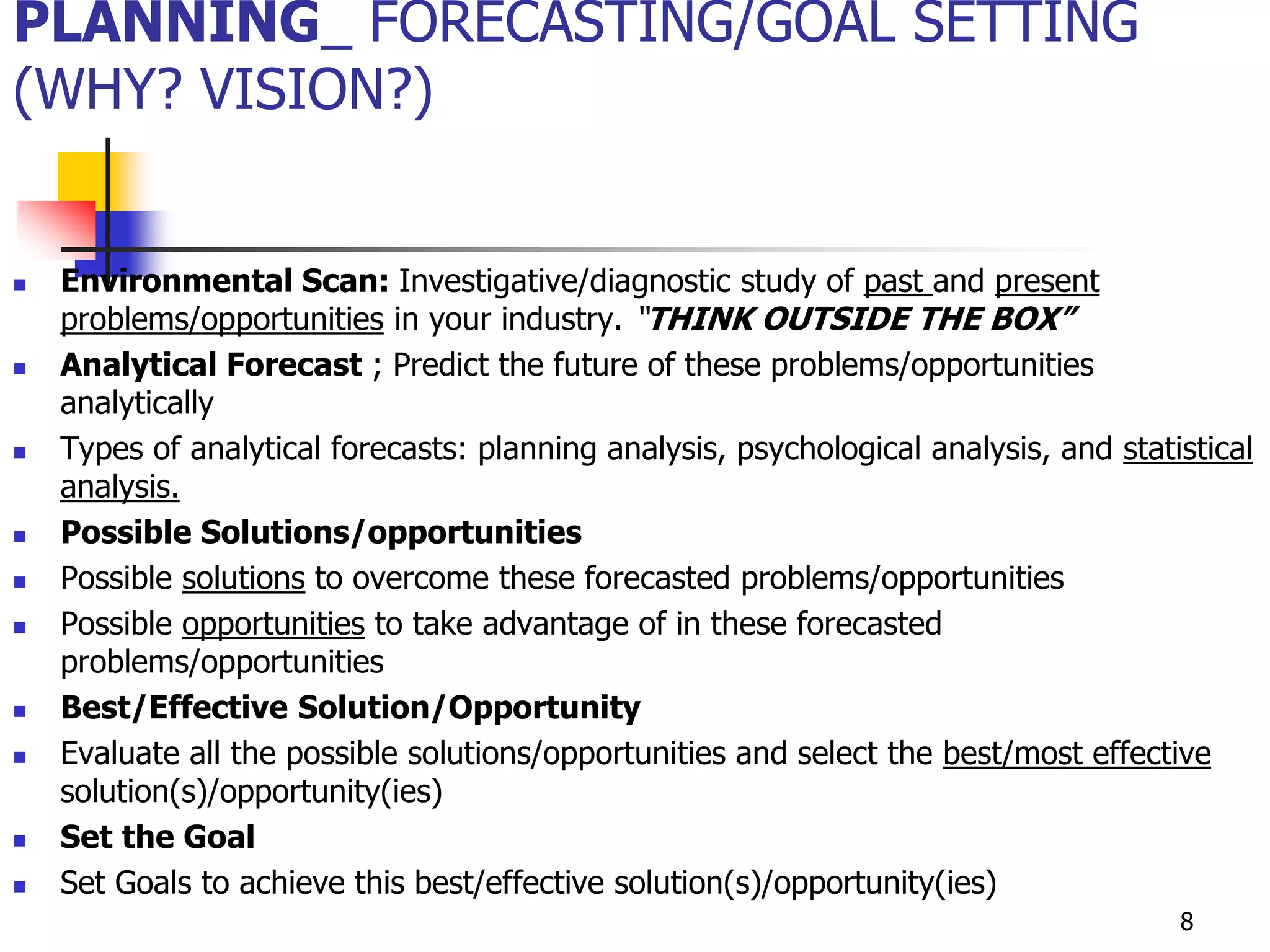 PLANNING_ FORECASTING/GOAL SETTING (WHY? VISION?)

- Environmental Scan: Investigative/diagnostic study of past and present problems/opportunities in your industry. "THINK OUTSIDE THE BOX"
- Analytical Forecast ; Predict the future of these problems/opportunities analytically
- Types of analytical forecasts: planning analysis, psychological analysis, and statistical analysis.
- Possible Solutions/opportunities
- Possible solutions to overcome these forecasted problems/opportunities
- Possible opportunities to take advantage of in these forecasted problems/opportunities
- Best/Effective Solution/Opportunity
- Evaluate all the possible solutions/opportunities and select the best/most effective solution(s)/opportunity(ies)
- Set the Goal
- Set Goals to achieve this best/effective solution(s)/opportunity(ies)

8